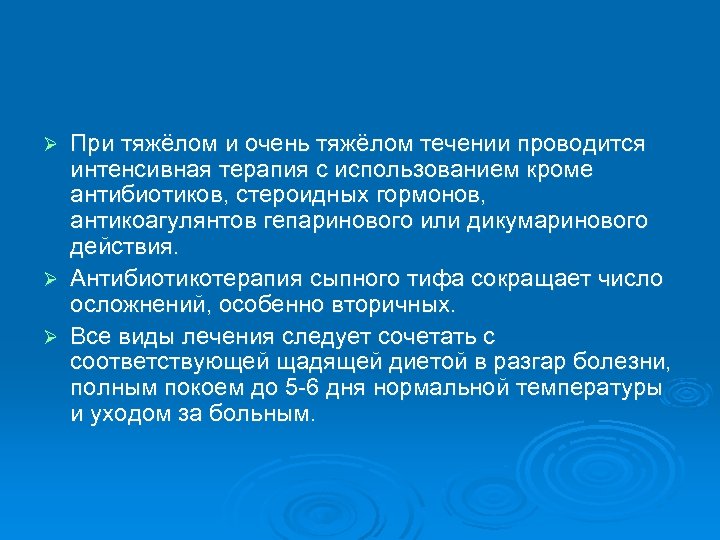 ➢ При тяжёлом и очень тяжёлом течении проводится интенсивная терапия с использованием кроме антибиотиков, стероидных гормонов, антикоагулянтов гепаринового или дикумаринового действия.

➢ Антибиотикотерапия сыпного тифа сокращает число осложнений, особенно вторичных.

➢ Все виды лечения следует сочетать с соответствующей щадящей диетой в разгар болезни, полным покоем до 5-6 дня нормальной температуры и уходом за больным.